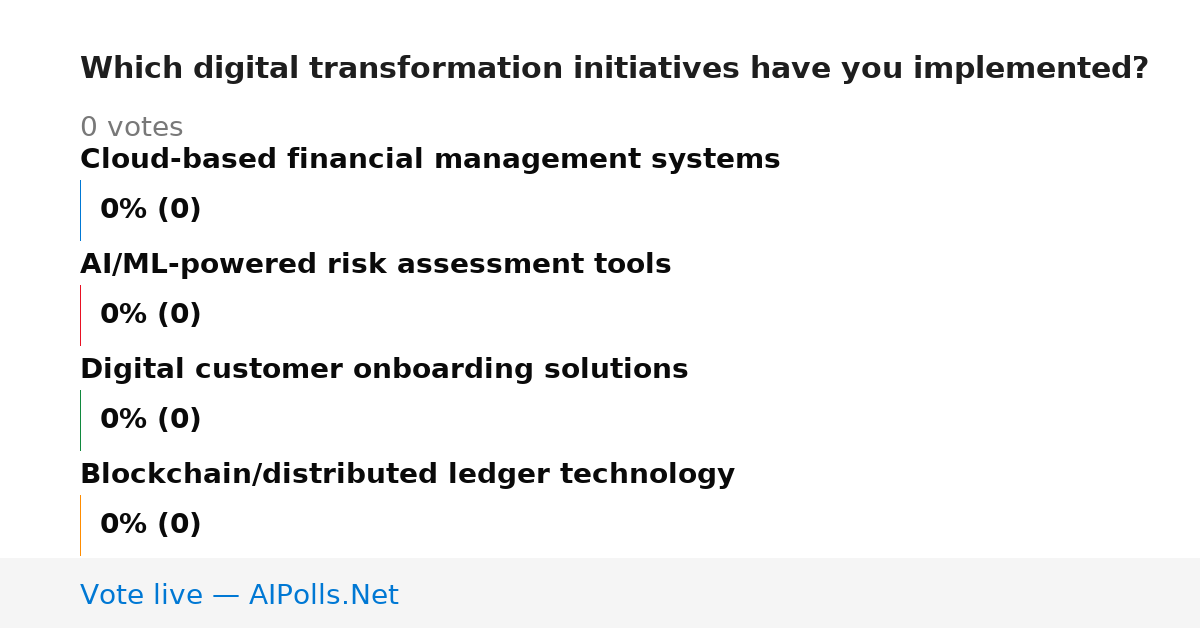 Which digital transformation initiatives have you implemented?

0 votes

Cloud-based financial management systems

0% (0)

AI/ML-powered risk assessment tools

0% (0)

Digital customer onboarding solutions

0% (0)

Blockchain/distributed ledger technology

0% (0)

Vote live — AIPolls.Net